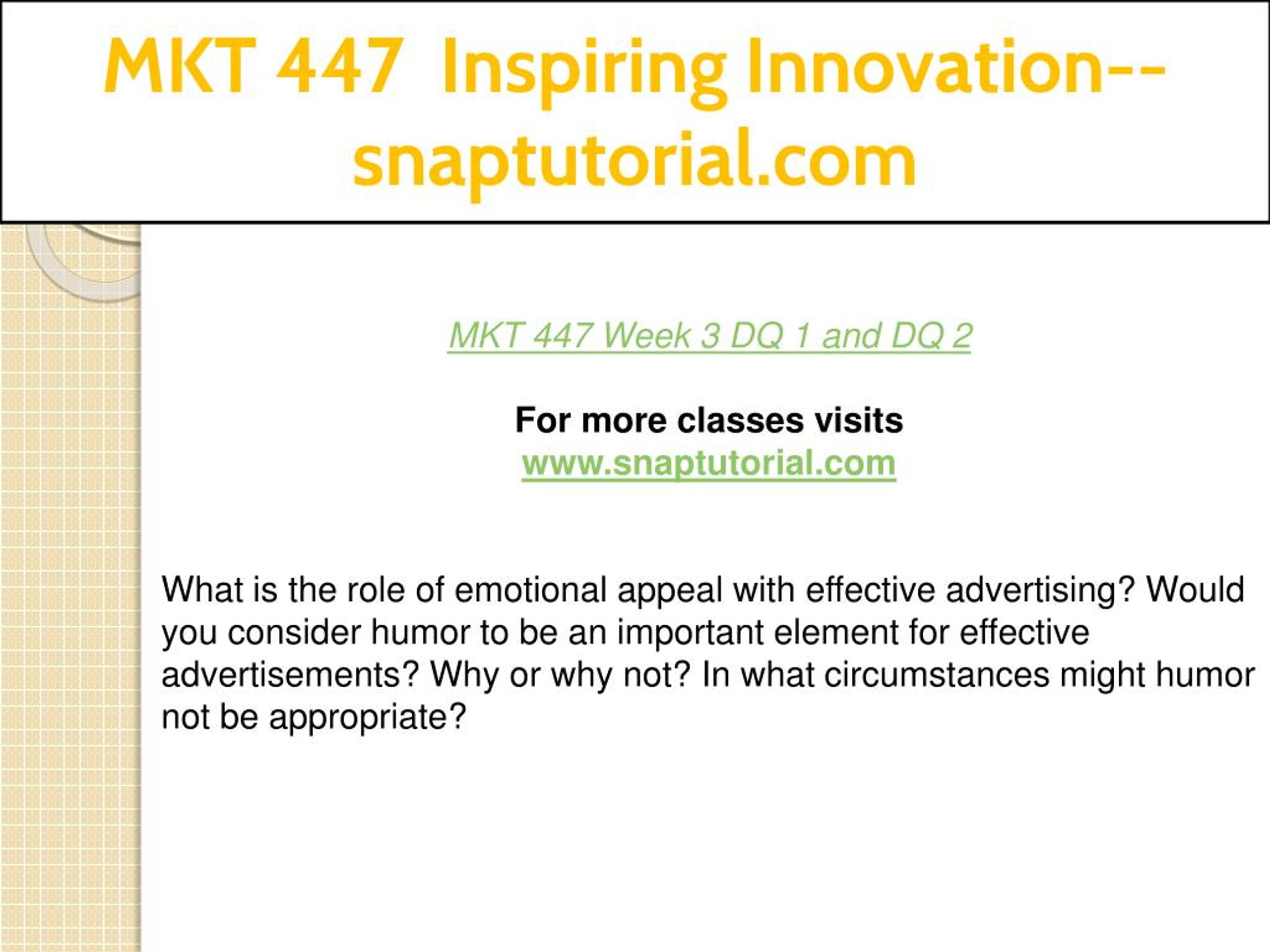 MKT 447 Inspiring Innovation--snaptutorial.com

MKT 447 Week 3 DQ 1 and DQ 2

For more classes visits
www.snaptutorial.com

What is the role of emotional appeal with effective advertising? Would you consider humor to be an important element for effective advertisements? Why or why not? In what circumstances might humor not be appropriate?